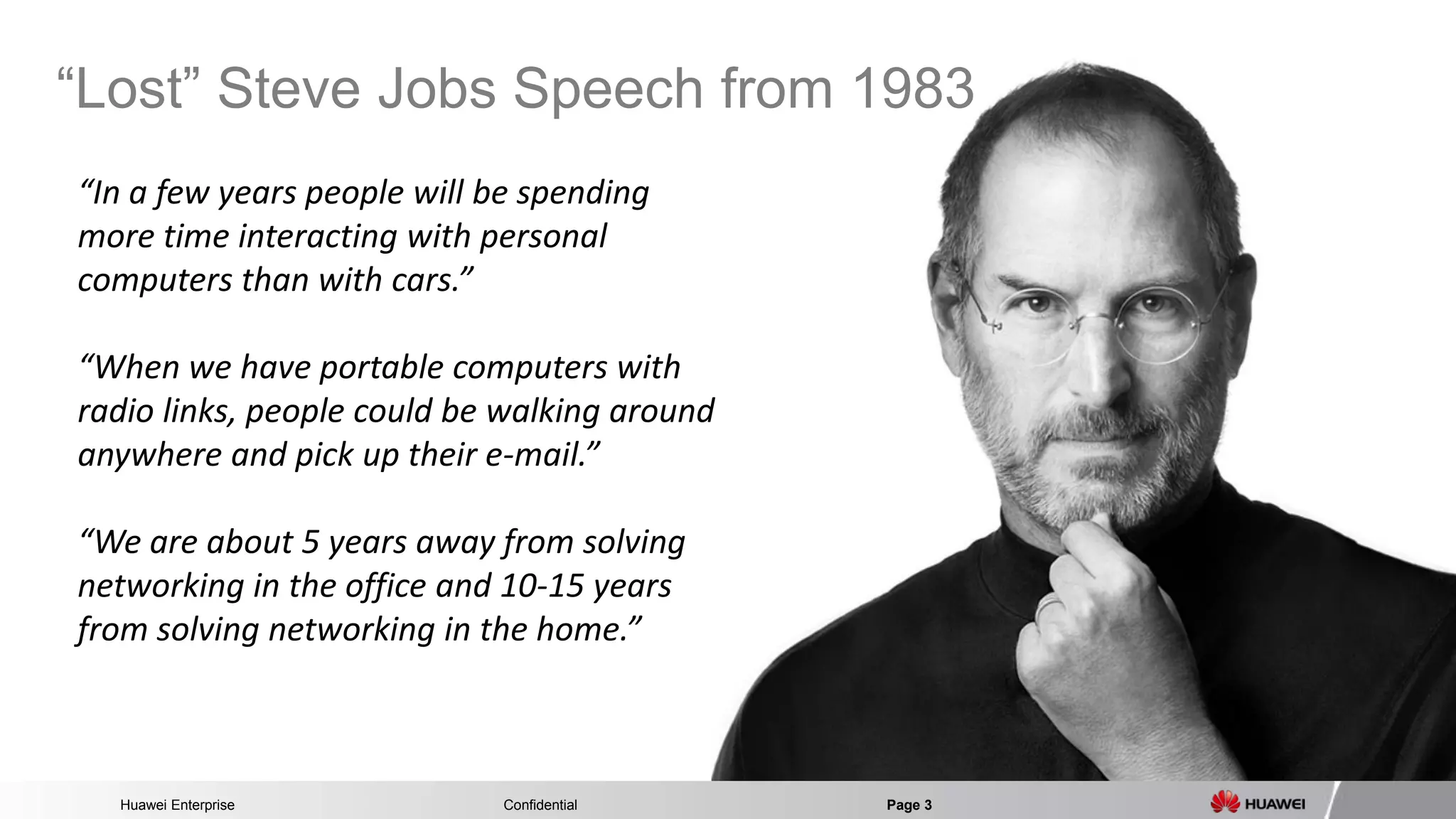 “Lost” Steve Jobs Speech from 1983

“In a few years people will be spending more time interacting with personal computers than with cars.”

“When we have portable computers with radio links, people could be walking around anywhere and pick up their e-mail.”

“We are about 5 years away from solving networking in the office and 10-15 years from solving networking in the home.”

Huawei Enterprise Confidential Page 3 HUAWEI